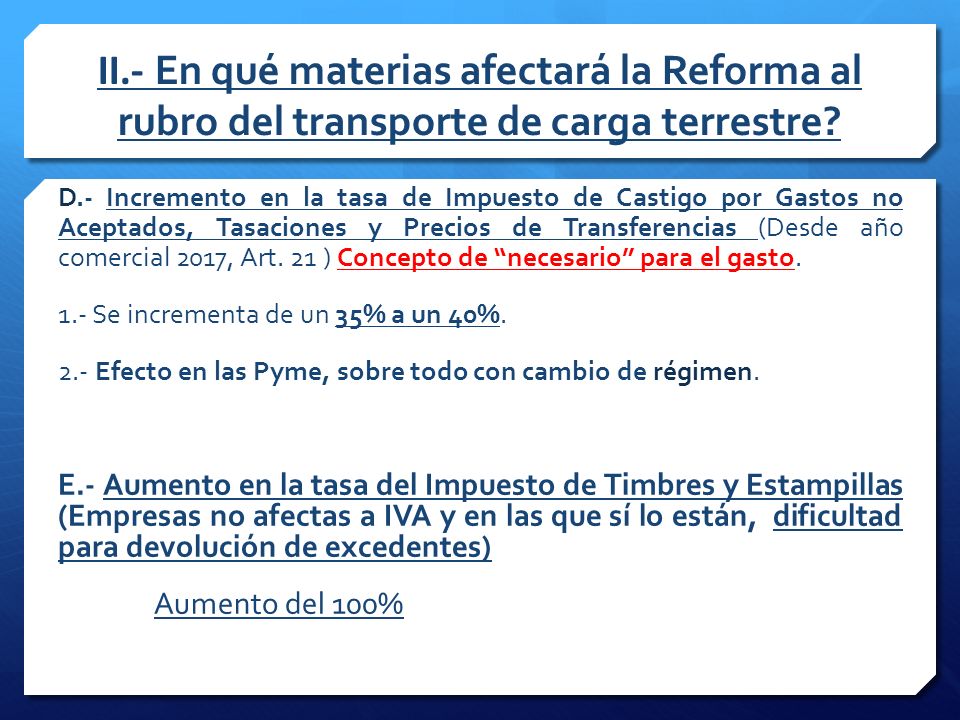 II.- En qué materias afectará la Reforma al rubro del transporte de carga terrestre?

D.- Incremento en la tasa de Impuesto de Castigo por Gastos no Aceptados, Tasaciones y Precios de Transferencias (Desde año comercial 2017, Art. 21 ) Concepto de “necesario” para el gasto.

1.- Se incrementa de un 35% a un 40%.

2.- Efecto en las Pyme, sobre todo con cambio de régimen.

E.- Aumento en la tasa del Impuesto de Timbres y Estampillas (Empresas no afectas a IVA y en las que sí lo están, dificultad para devolución de excedentes)

Aumento del 100%